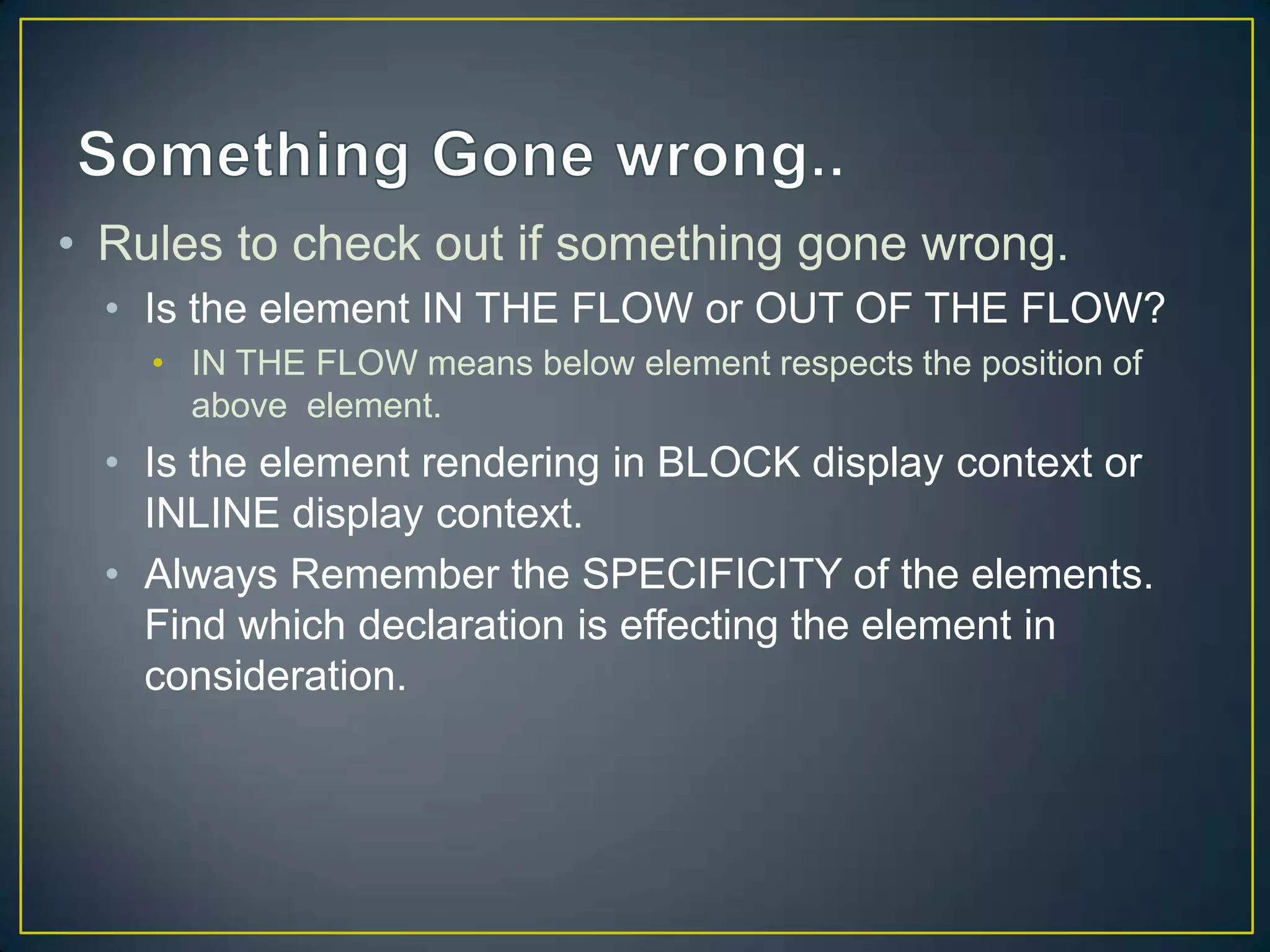 Something Gone wrong..

• Rules to check out if something gone wrong.

• Is the element IN THE FLOW or OUT OF THE FLOW?

• IN THE FLOW means below element respects the position of above element.

• Is the element rendering in BLOCK display context or INLINE display context.

• Always Remember the SPECIFICITY of the elements. Find which declaration is effecting the element in consideration.